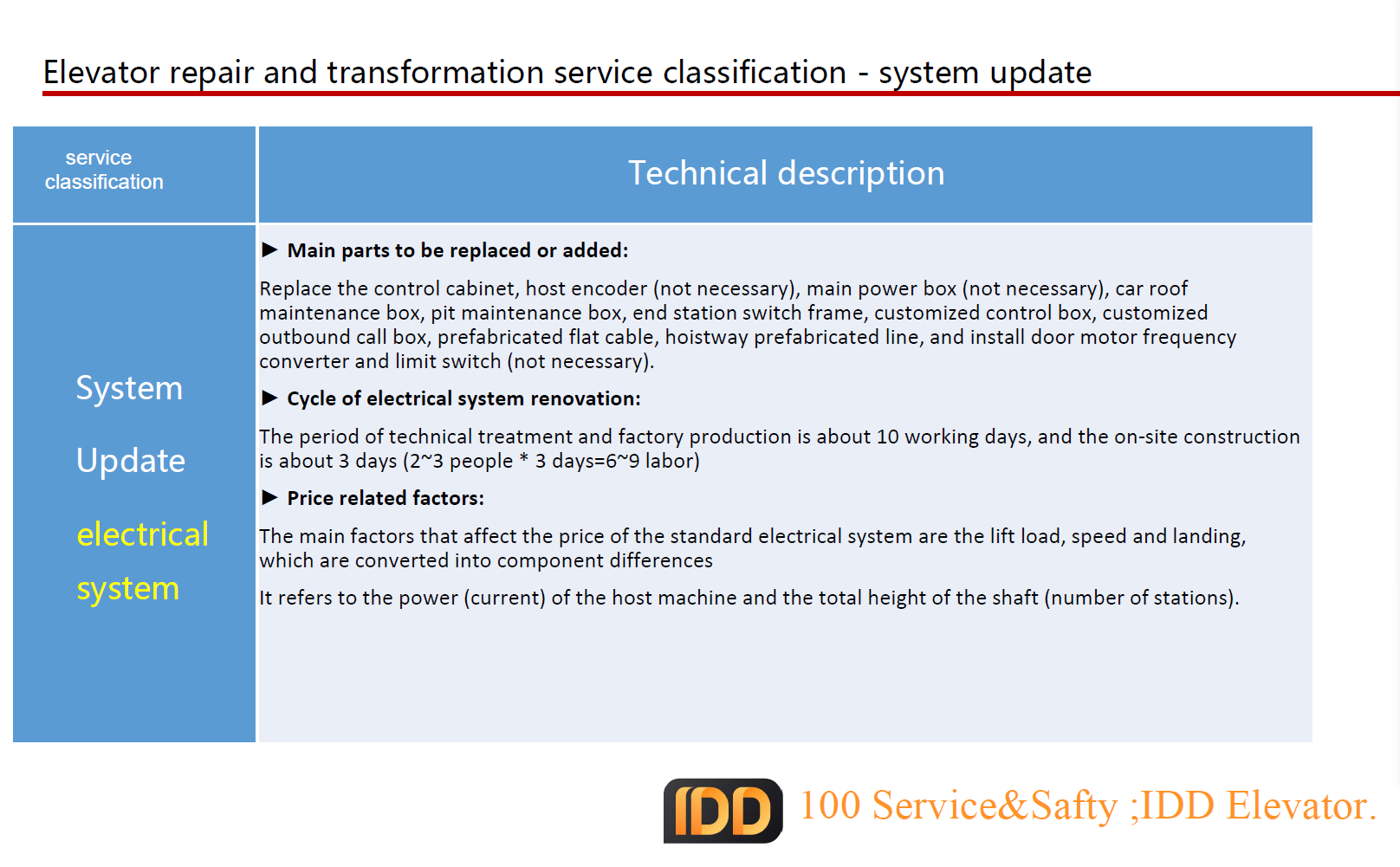 Elevator repair and transformation service classification - system update

| service classification | Technical description |
|---|---|
| System Update electrical system | ▶ Main parts to be replaced or added: Replace the control cabinet, host encoder (not necessary), main power box (not necessary), car roof maintenance box, pit maintenance box, end station switch frame, customized control box, customized outbound call box, prefabricated flat cable, hoistway prefabricated line, and install door motor frequency converter and limit switch (not necessary). ▶ Cycle of electrical system renovation: The period of technical treatment and factory production is about 10 working days, and the on-site construction is about 3 days (2~3 people * 3 days=6~9 labor) ▶ Price related factors: The main factors that affect the price of the standard electrical system are the lift load, speed and landing, which are converted into component differences It refers to the power (current) of the host machine and the total height of the shaft (number of stations). |

IDD 100 Service&Safty ;IDD Elevator.